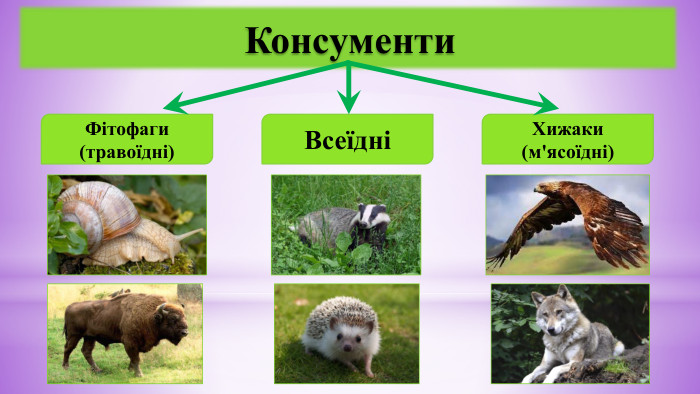 Консументи

Фітофаги (травоїдні)

Всеїдні

Хижаки (м'ясоїдні)